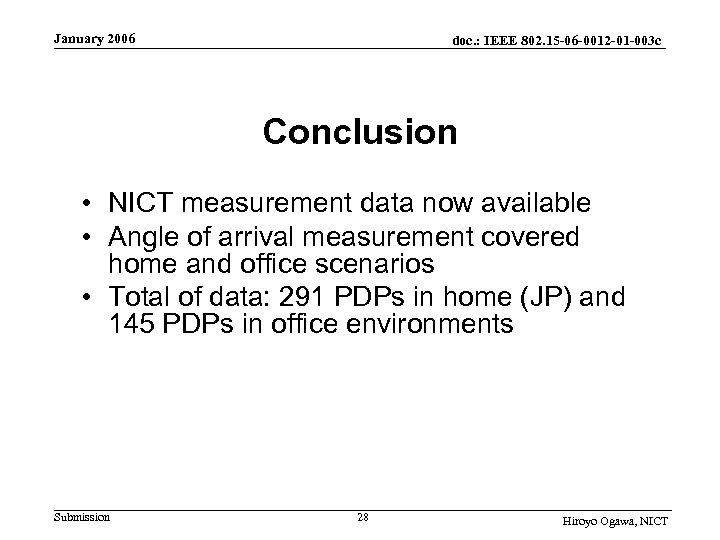 January 2006

doc.: IEEE 802.15-06-0012-01-003c

Conclusion

• NICT measurement data now available
• Angle of arrival measurement covered home and office scenarios
• Total of data: 291 PDPs in home (JP) and 145 PDPs in office environments

Submission

28

Hiroyo Ogawa, NICT